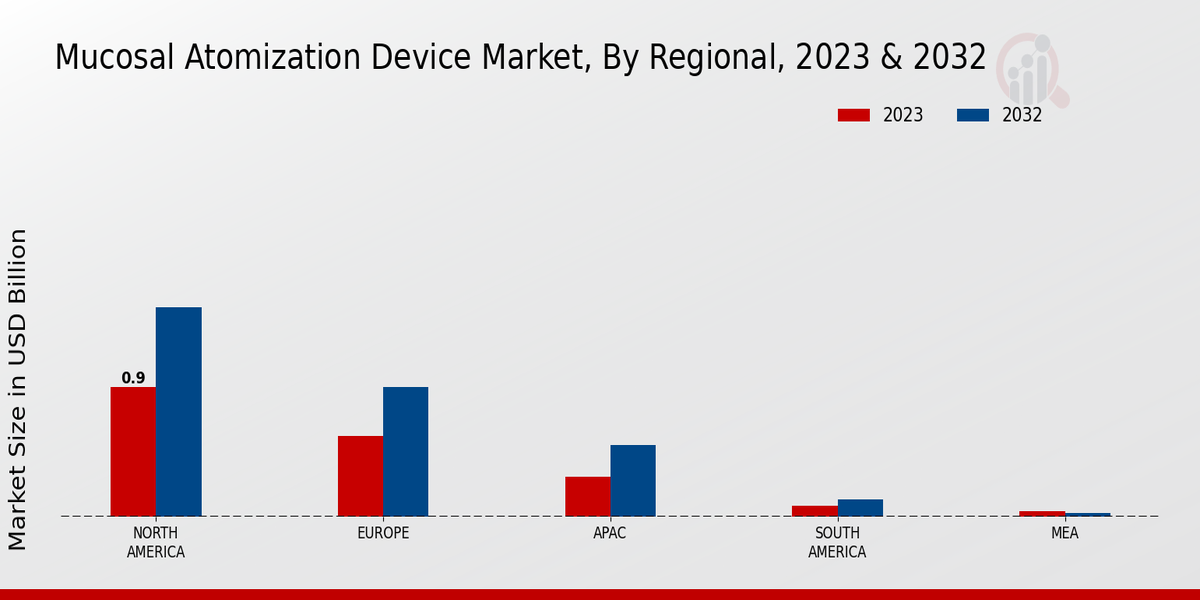 Mucosal Atomization Device Market, By Regional, 2023 & 2032

2023
2032

Market Size in USD Billion

0.9

NORTH AMERICA
EUROPE
APAC
SOUTH AMERICA
MEA